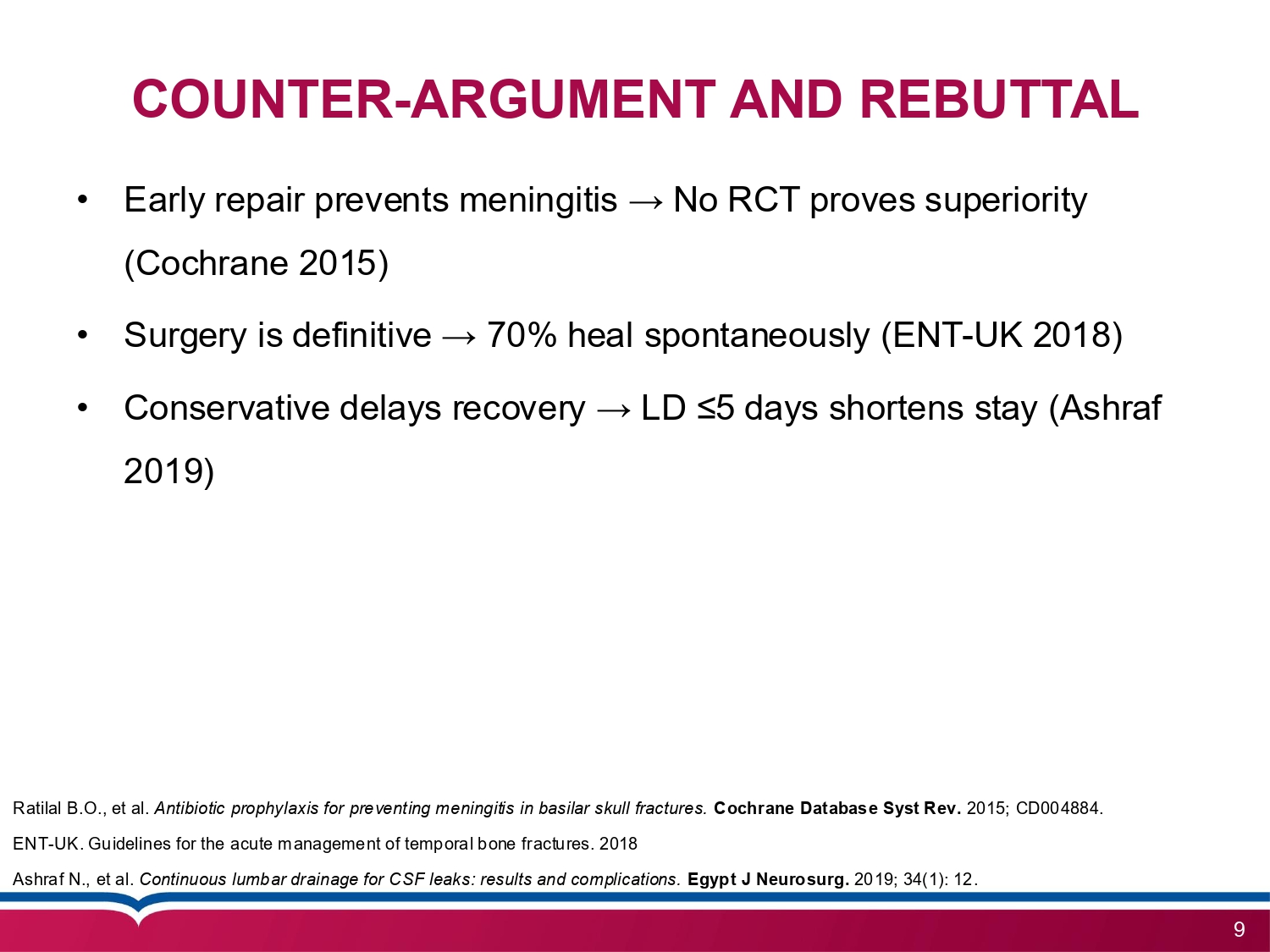 COUNTER-ARGUMENT AND REBUTTAL

• Early repair prevents meningitis → No RCT proves superiority (Cochrane 2015)

• Surgery is definitive → 70% heal spontaneously (ENT-UK 2018)

• Conservative delays recovery → LD ≤5 days shortens stay (Ashraf 2019)

Ratilal B.O., et al. Antibiotic prophylaxis for preventing meningitis in basilar skull fractures. Cochrane Database Syst Rev. 2015; CD004884.

ENT-UK. Guidelines for the acute management of temporal bone fractures. 2018

Ashraf N., et al. Continuous lumbar drainage for CSF leaks: results and complications. Egypt J Neurosurg. 2019; 34(1): 12.

9